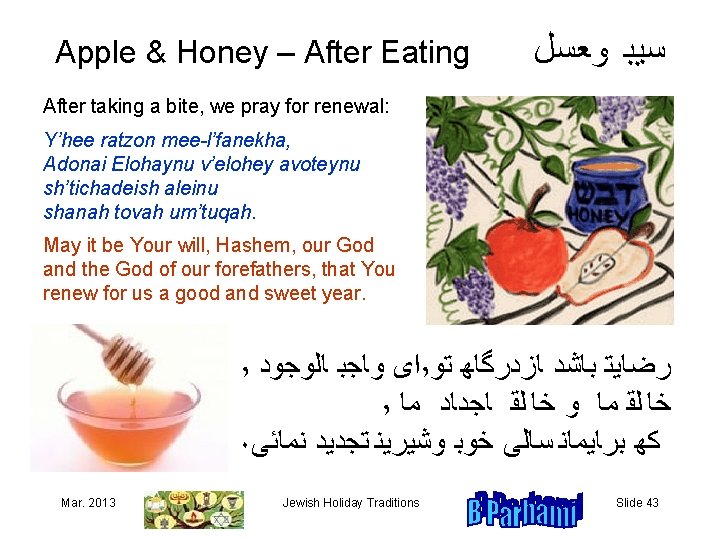 Apple & Honey – After Eating سیب وعسل

After taking a bite, we pray for renewal:

Y'hee ratzon mee-l'fanekha,
Adonai Elohaynu v'elohey avoteynu
sh'tichadeish aleinu
shanah tovah um'tuqah.

May it be Your will, Hashem, our God and the God of our forefathers, that You renew for us a good and sweet year.

דבש
HONEY

رضایت باشد ازدرگاه تو،ای واجب الوجود ,
خالق ما و خالق اجداد ما ,
که برایمان سالی خوب وشیرین تجدید نمائی.

Mar. 2013 Jewish Holiday Traditions B Parhami Slide 43